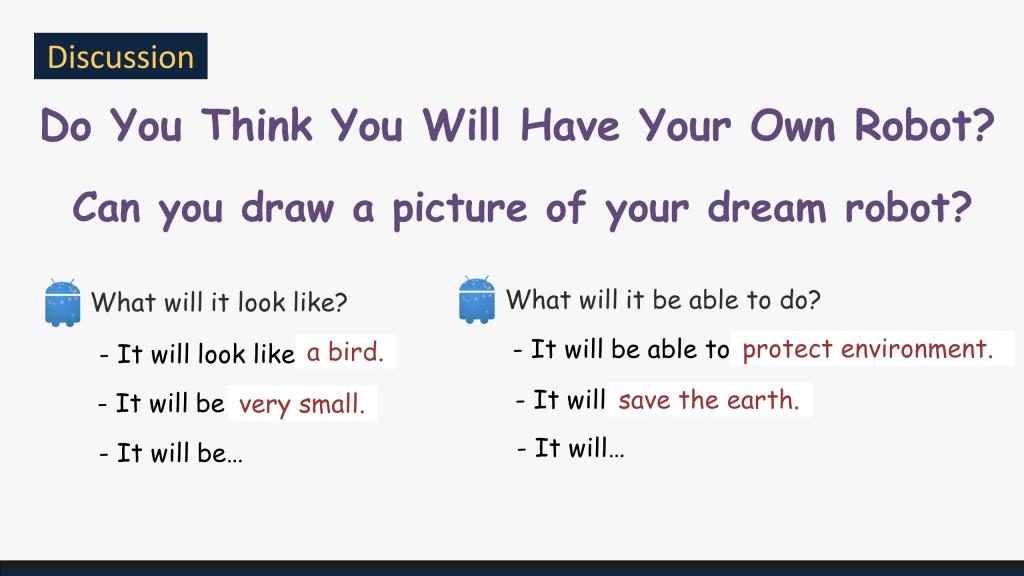 Discussion

Do You Think You Will Have Your Own Robot?

Can you draw a picture of your dream robot?

What will it look like?

- It will look like a bird.

- It will be very small.

- It will be…

What will it be able to do?

- It will be able to protect environment.

- It will save the earth.

- It will…